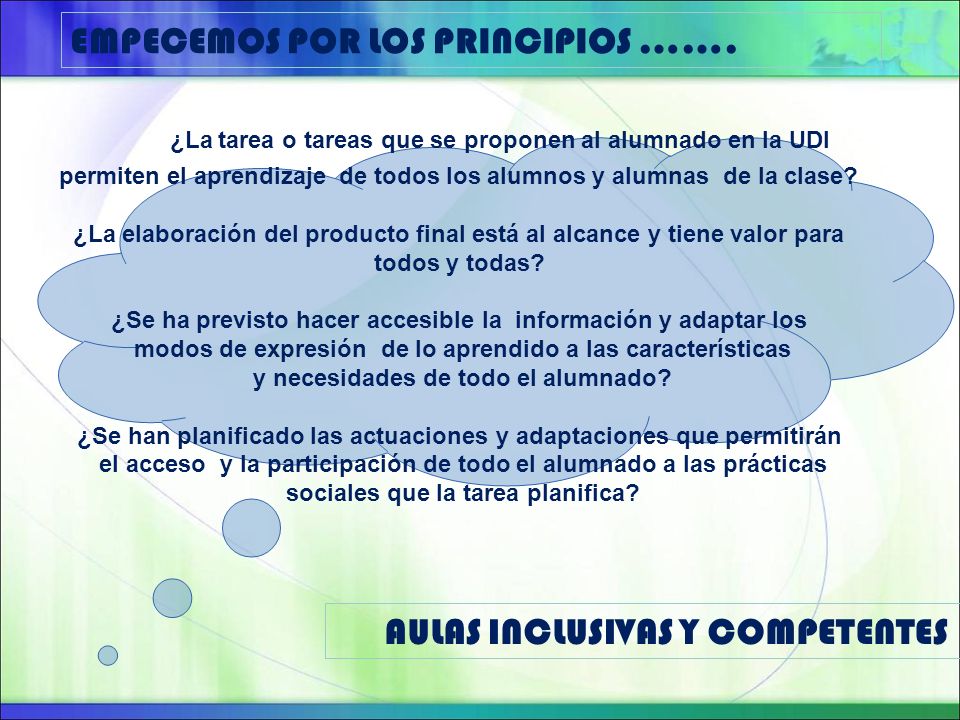 EMPECEMOS POR LOS PRINCIPIOS …….

¿La tarea o tareas que se proponen al alumnado en la UDI permiten el aprendizaje de todos los alumnos y alumnas de la clase?

¿La elaboración del producto final está al alcance y tiene valor para todos y todas?

¿Se ha previsto hacer accesible la información y adaptar los modos de expresión de lo aprendido a las características y necesidades de todo el alumnado?

¿Se han planificado las actuaciones y adaptaciones que permitirán el acceso y la participación de todo el alumnado a las prácticas sociales que la tarea planifica?

AULAS INCLUSIVAS Y COMPETENTES